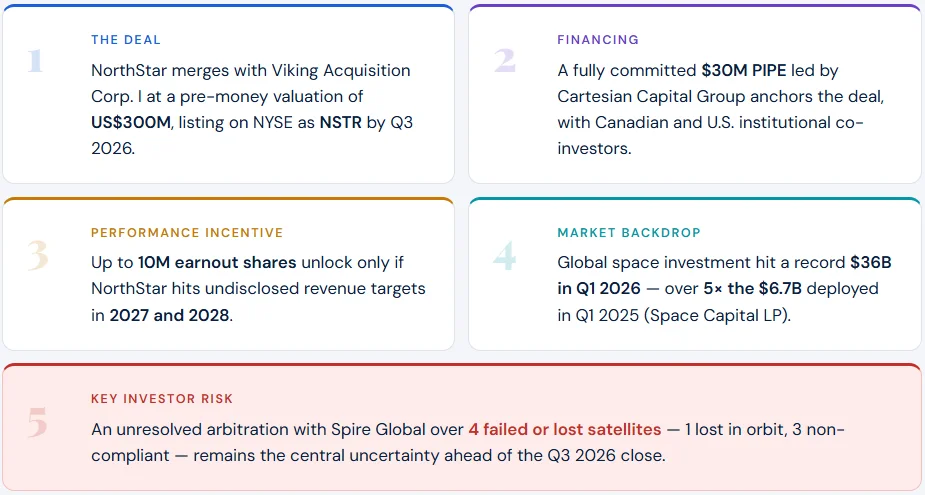 1

THE DEAL

NorthStar merges with Viking Acquisition Corp. I at a pre-money valuation of US$300M, listing on NYSE as NSTR by Q3 2026.

2

FINANCING

A fully committed $30M PIPE led by Cartesian Capital Group anchors the deal, with Canadian and U.S. institutional co-investors.

3

PERFORMANCE INCENTIVE

Up to 10M earnout shares unlock only if NorthStar hits undisclosed revenue targets in 2027 and 2028.

4

MARKET BACKDROP

Global space investment hit a record $36B in Q1 2026 — over 5× the $6.7B deployed in Q1 2025 (Space Capital LP).

5

KEY INVESTOR RISK

An unresolved arbitration with Spire Global over 4 failed or lost satellites — 1 lost in orbit, 3 non-compliant — remains the central uncertainty ahead of the Q3 2026 close.